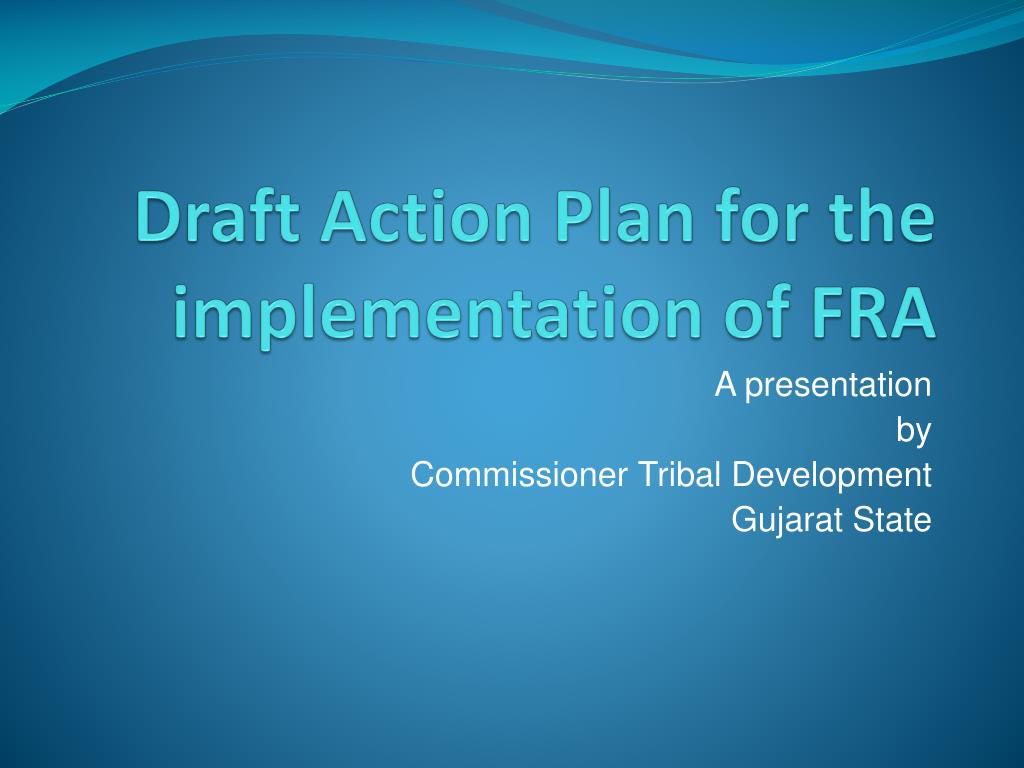 Draft Action Plan for the implementation of FRA

A presentation
by
Commissioner Tribal Development
Gujarat State